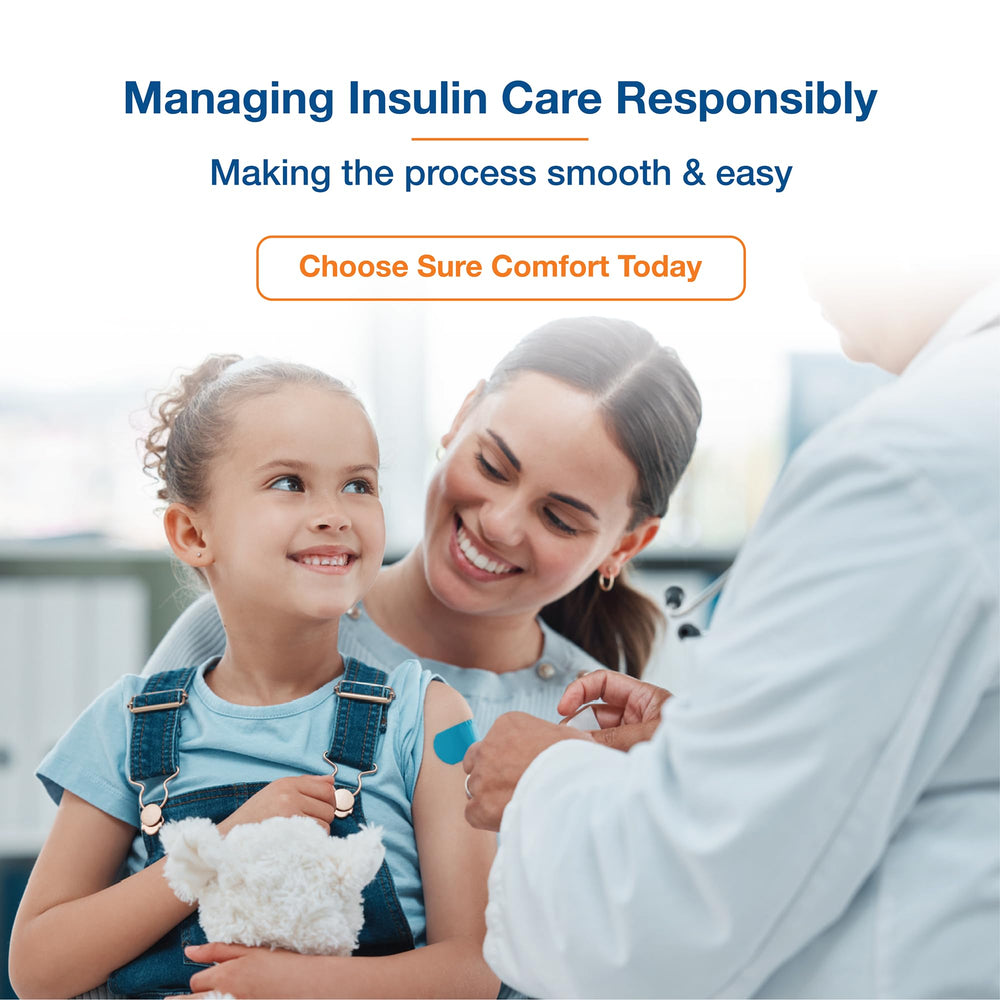 Managing Insulin Care Responsibly

Making the process smooth & easy

Choose Sure Comfort Today